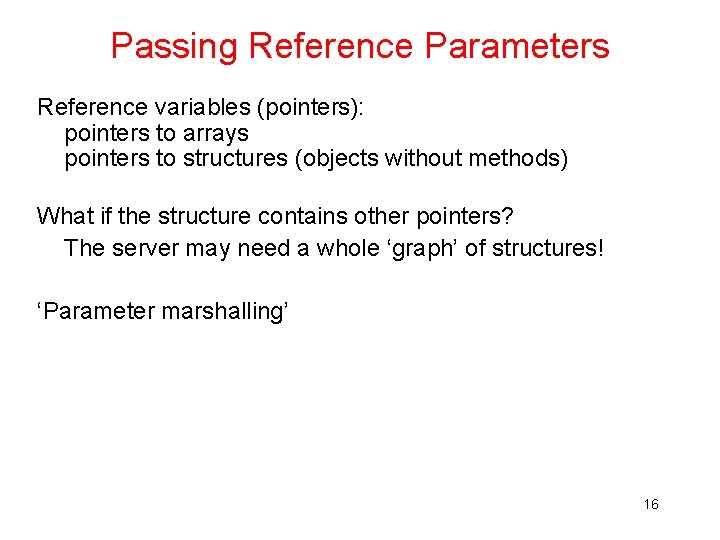 Passing Reference Parameters

Reference variables (pointers):
pointers to arrays
pointers to structures (objects without methods)

What if the structure contains other pointers?
The server may need a whole ‘graph’ of structures!

‘Parameter marshalling’

16